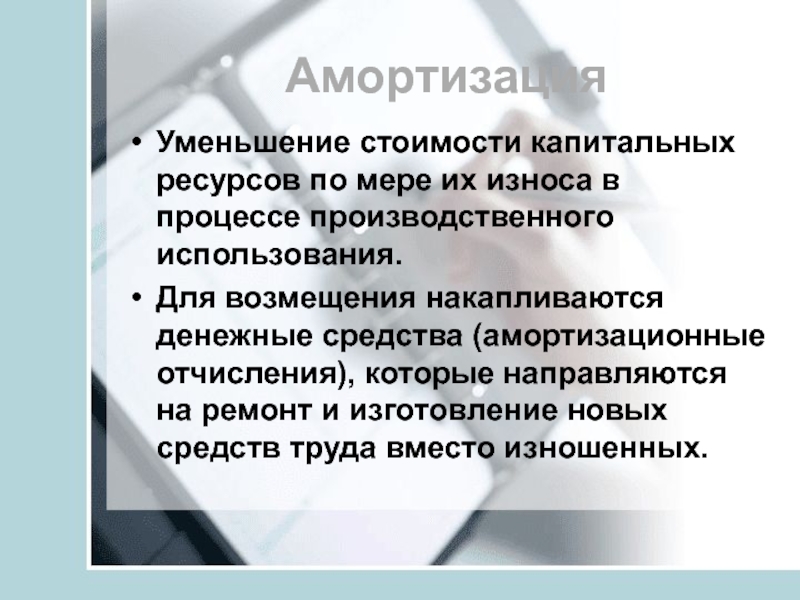 Амортизация

• Уменьшение стоимости капитальных ресурсов по мере их износа в процессе производственного использования.
• Для возмещения накапливаются денежные средства (амортизационные отчисления), которые направляются на ремонт и изготовление новых средств труда вместо изношенных.